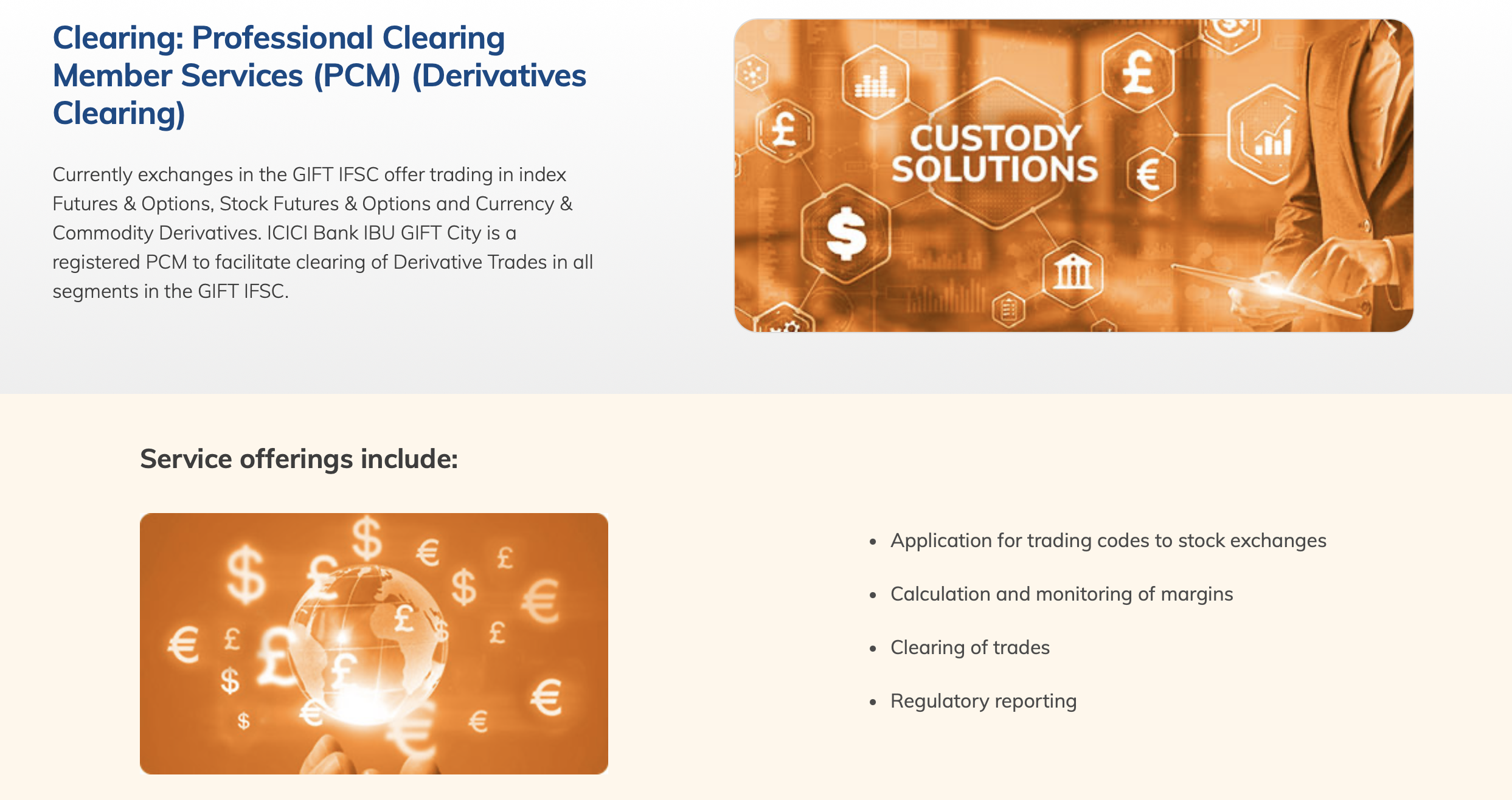 Clearing: Professional Clearing Member Services (PCM) (Derivatives Clearing)

Currently exchanges in the GIFT IFSC offer trading in index Futures & Options, Stock Futures & Options and Currency & Commodity Derivatives. ICICI Bank IBU GIFT City is a registered PCM to facilitate clearing of Derivative Trades in all segments in the GIFT IFSC.

CUSTODY SOLUTIONS

Service offerings include:

- Application for trading codes to stock exchanges
- Calculation and monitoring of margins
- Clearing of trades
- Regulatory reporting